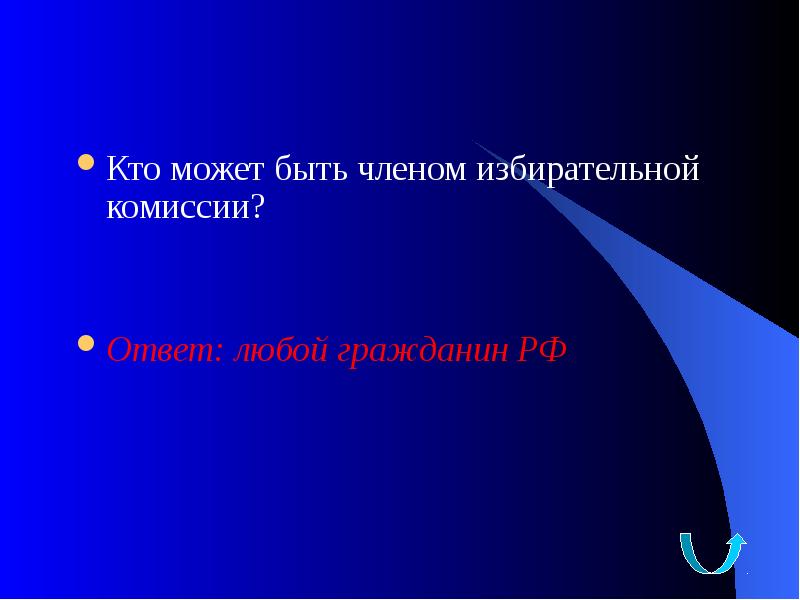 Кто может быть членом избирательной комиссии?

Ответ: любой гражданин РФ